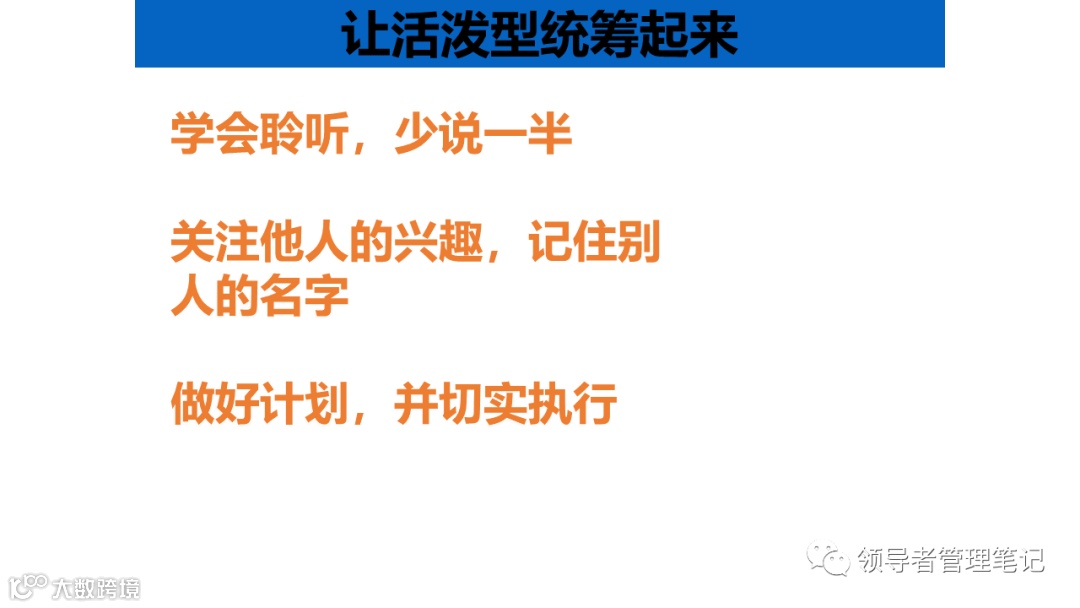 让活泼型统筹起来

学会聆听，少说一半

关注他人的兴趣，记住别人的名字

做好计划，并切实执行

领导者管理笔记

大数跨境